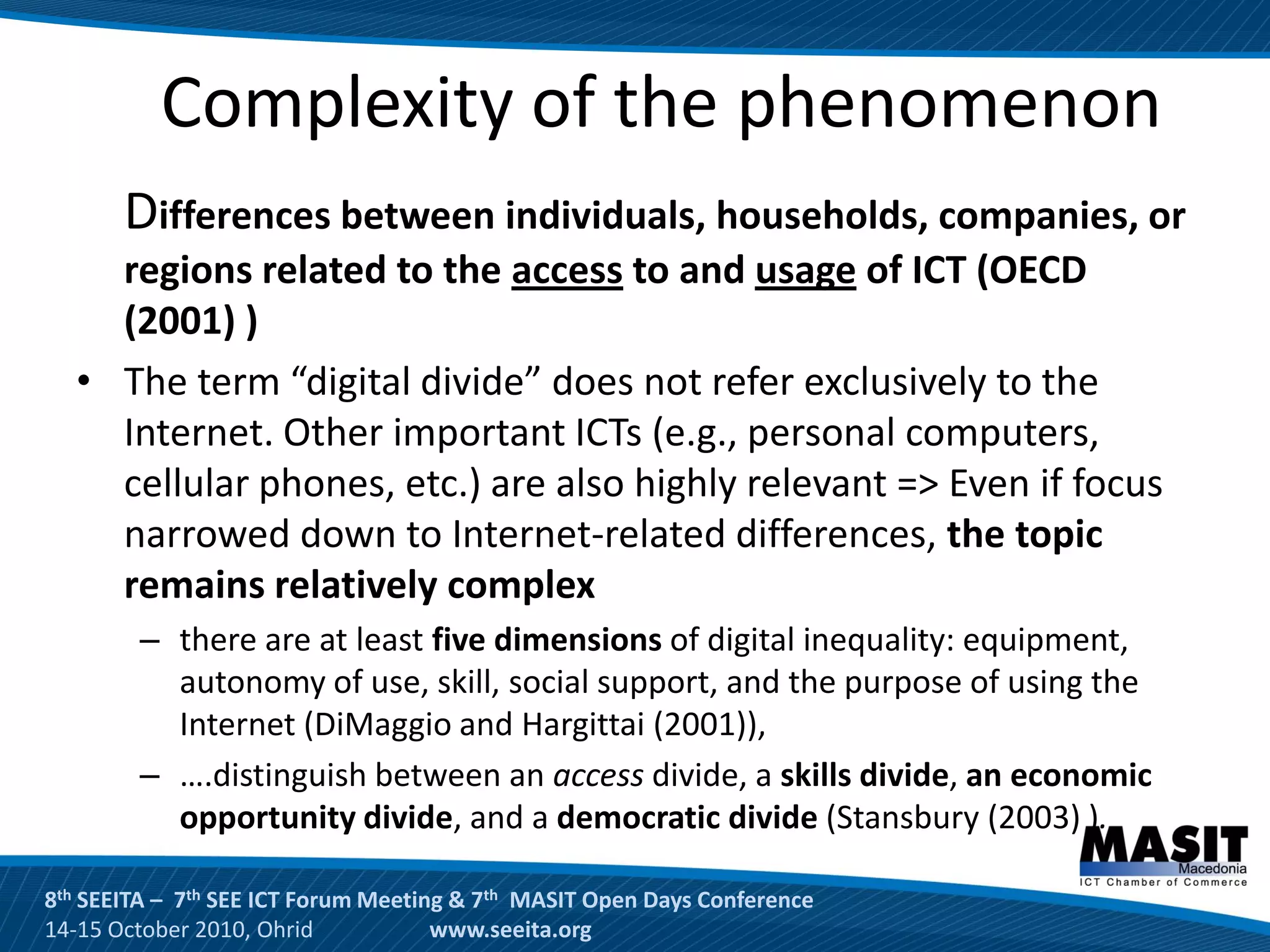 Complexity of the phenomenon

Differences between individuals, households, companies, or regions related to the access to and usage of ICT (OECD (2001) )

• The term “digital divide” does not refer exclusively to the Internet. Other important ICTs (e.g., personal computers, cellular phones, etc.) are also highly relevant => Even if focus narrowed down to Internet-related differences, the topic remains relatively complex

– there are at least five dimensions of digital inequality: equipment, autonomy of use, skill, social support, and the purpose of using the Internet (DiMaggio and Hargittai (2001)),

– ....distinguish between an access divide, a skills divide, an economic opportunity divide, and a democratic divide (Stansbury (2003) ).

MASIT Macedonia ICT Chamber of Commerce

8th SEEITA – 7th SEE ICT Forum Meeting & 7th MASIT Open Days Conference
14-15 October 2010, Ohrid www.seeita.org